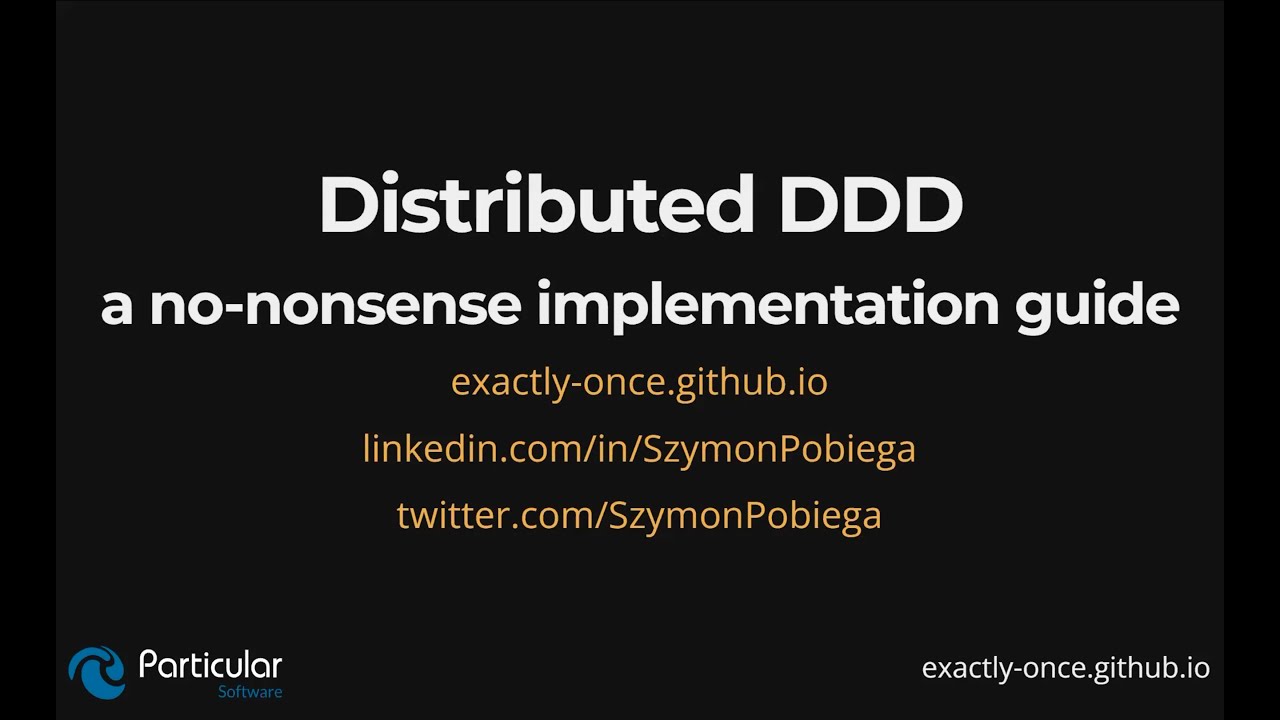 Distributed DDD
a no-nonsense implementation guide

exactly-once.github.io

linkedin.com/in/SzymonPobiega

twitter.com/SzymonPobiega

Particular
Software

exactly-once.github.io